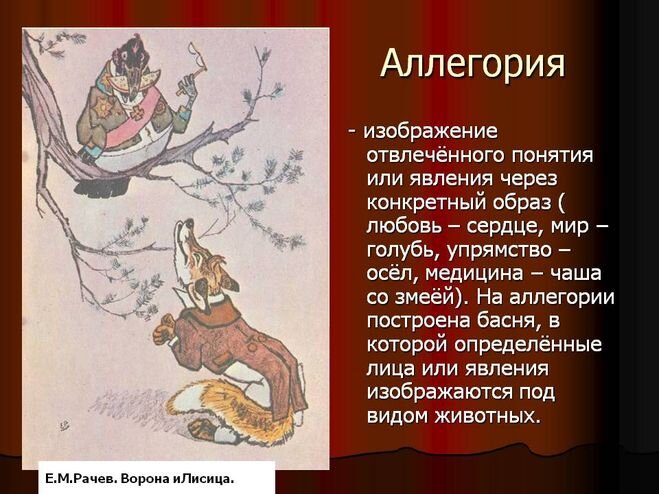 Аллегория

- изображение отвлечённого понятия или явления через конкретный образ ( любовь – сердце, мир – голубь, упрямство – осёл, медицина – чаша со змеёй). На аллегории построена басня, в которой определённые лица или явления изображаются под видом животных.

Е.М.Рачев. Ворона иЛисица.